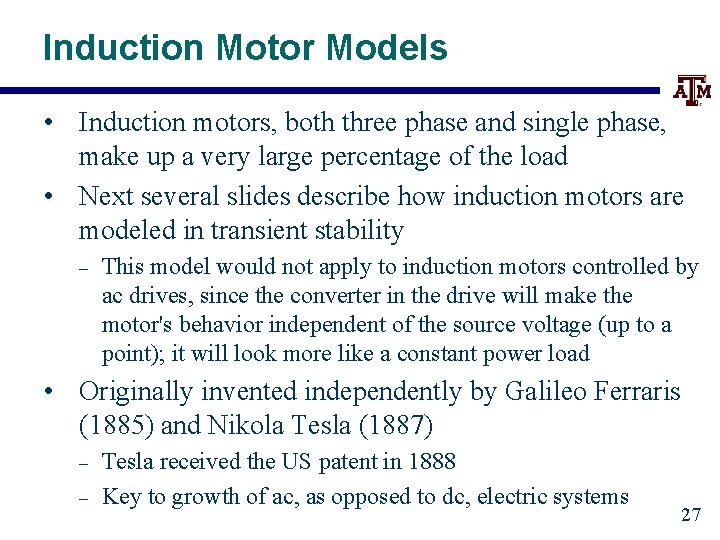 Induction Motor Models

ATM

• Induction motors, both three phase and single phase, make up a very large percentage of the load

• Next several slides describe how induction motors are modeled in transient stability

– This model would not apply to induction motors controlled by ac drives, since the converter in the drive will make the motor's behavior independent of the source voltage (up to a point); it will look more like a constant power load

• Originally invented independently by Galileo Ferraris (1885) and Nikola Tesla (1887)

– Tesla received the US patent in 1888

– Key to growth of ac, as opposed to dc, electric systems

27